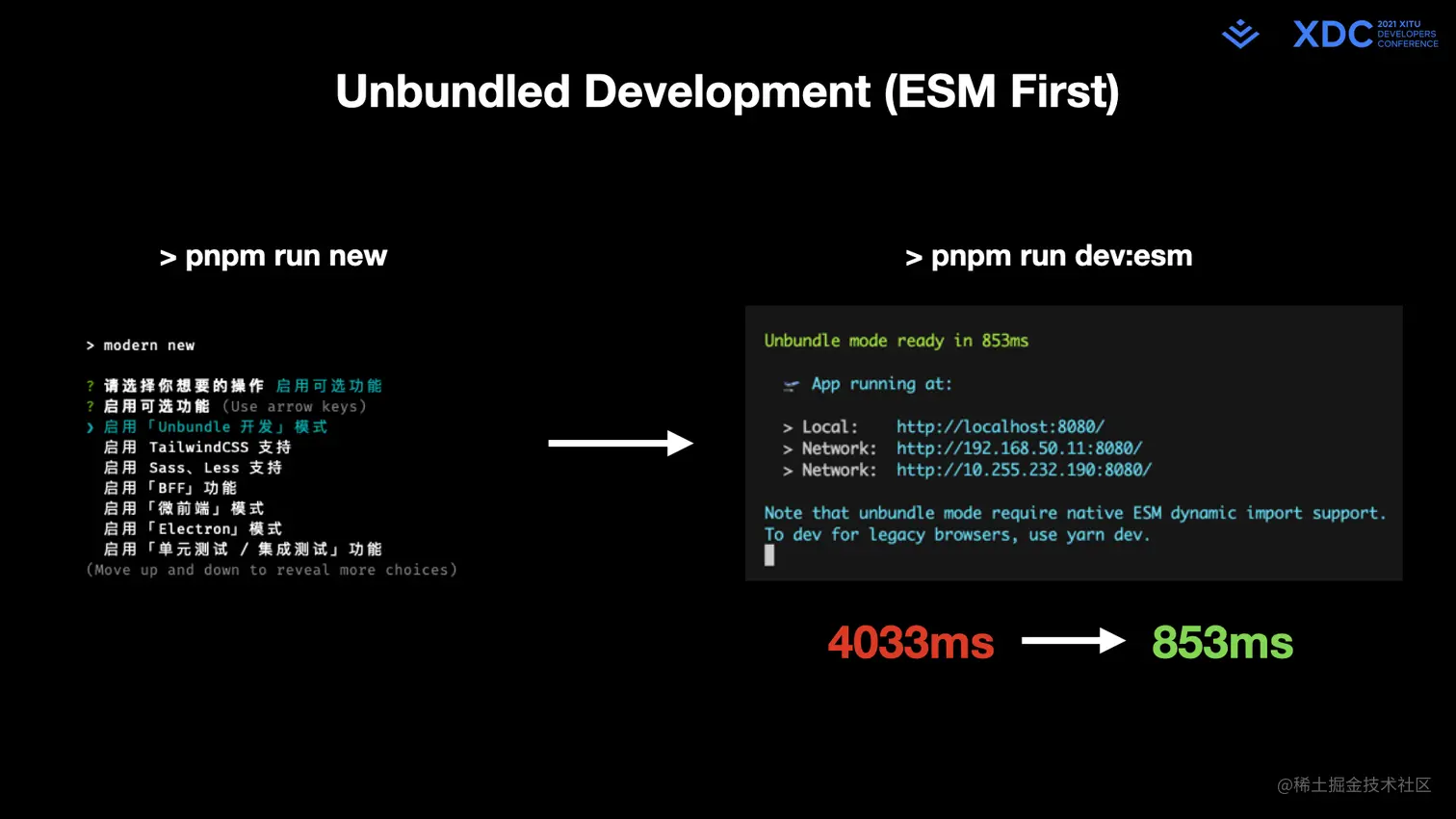 XDC 2021 XITU DEVELOPERS CONFERENCE

Unbundled Development (ESM First)

> pnpm run new

> modern new

? 请选择你想要的操作 启用可选功能
? 启用可选功能 (Use arrow keys)
❯ 启用「Unbundle 开发」模式
启用 TailwindCSS 支持
启用 Sass、Less 支持
启用「BFF」功能
启用「微前端」模式
启用「Electron」模式
启用「单元测试 / 集成测试」功能
(Move up and down to reveal more choices)

> pnpm run dev:esm

Unbundle mode ready in 853ms

App running at:

> Local: http://localhost:8080/
> Network: http://192.168.50.11:8080/
> Network: http://10.255.232.190:8080/

Note that unbundle mode require native ESM dynamic import support.
To dev for legacy browsers, use yarn dev.

4033ms 853ms

@稀土掘金技术社区